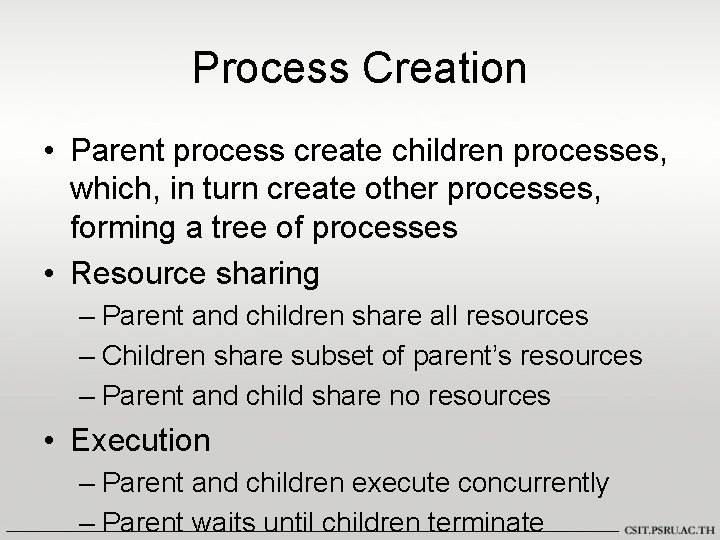 Process Creation

• Parent process create children processes, which, in turn create other processes, forming a tree of processes

• Resource sharing
– Parent and children share all resources
– Children share subset of parent's resources
– Parent and child share no resources

• Execution
– Parent and children execute concurrently
– Parent waits until children terminate

CSIT.PSRU.AC.TH